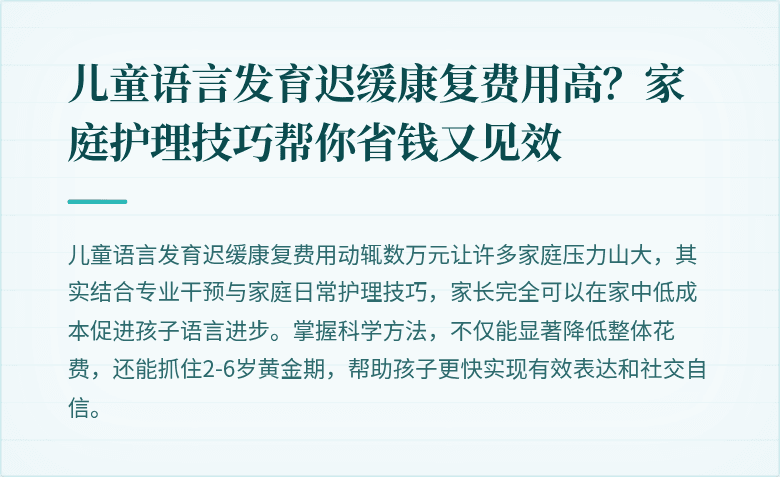 儿童语言发育迟缓康复费用高？家庭护理技巧帮你省钱又见效

儿童语言发育迟缓康复费用动辄数万元让许多家庭压力山大，其实结合专业干预与家庭日常护理技巧，家长完全可以在家中低成本促进孩子语言进步。掌握科学方法，不仅能显著降低整体花费，还能抓住2-6岁黄金期，帮助孩子更快实现有效表达和社交自信。